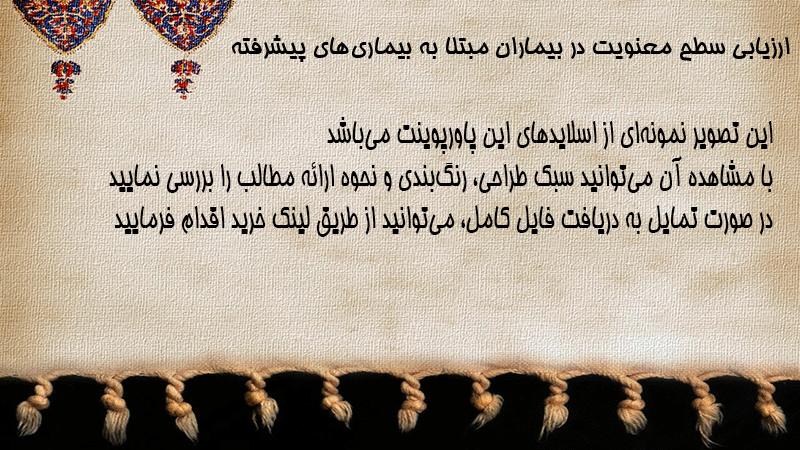 ارزیابی سطح معنویت در بیماران مبتلا به بیماری‌های پیشرفته

این تصویر نمونه‌ای از اسلایدهای این پاورپوینت می‌باشد
با مشاهده آن می‌توانید سبک طراحی، رنگ‌بندی و نحوه ارائه مطالب را بررسی نمایید
در صورت تمایل به دریافت فایل کامل، می‌توانید از طریق لینک خرید اقدام فرمایید